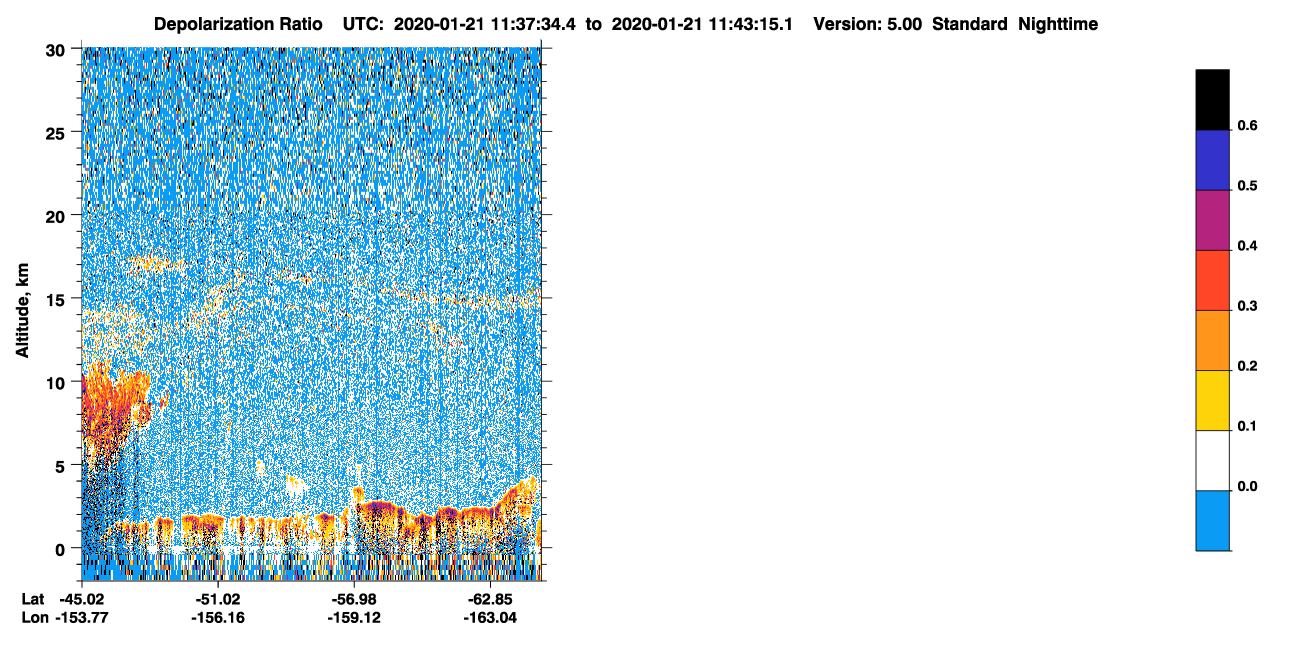 Depolarization Ratio UTC: 2020-01-21 11:37:34.4 to 2020-01-21 11:43:15.1 Version: 5.00 Standard Nighttime

Altitude, km

30
25
20
15
10
5
0

Lat -45.02 -51.02 -56.98 -62.85
Lon -153.77 -156.16 -159.12 -163.04

0.6
0.5
0.4
0.3
0.2
0.1
0.0